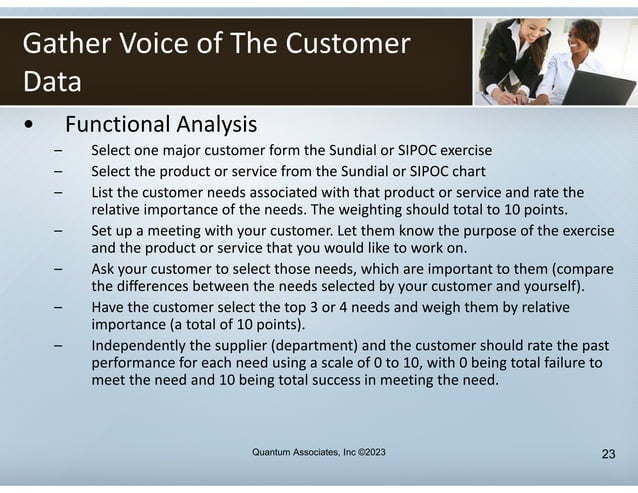 Gather Voice of The Customer Data

• Functional Analysis
– Select one major customer form the Sundial or SIPOC exercise
– Select the product or service from the Sundial or SIPOC chart
– List the customer needs associated with that product or service and rate the relative importance of the needs. The weighting should total to 10 points.
– Set up a meeting with your customer. Let them know the purpose of the exercise and the product or service that you would like to work on.
– Ask your customer to select those needs, which are important to them (compare the differences between the needs selected by your customer and yourself).
– Have the customer select the top 3 or 4 needs and weigh them by relative importance (a total of 10 points).
– Independently the supplier (department) and the customer should rate the past performance for each need using a scale of 0 to 10, with 0 being total failure to meet the need and 10 being total success in meeting the need.

Quantum Associates, Inc ©2023

23